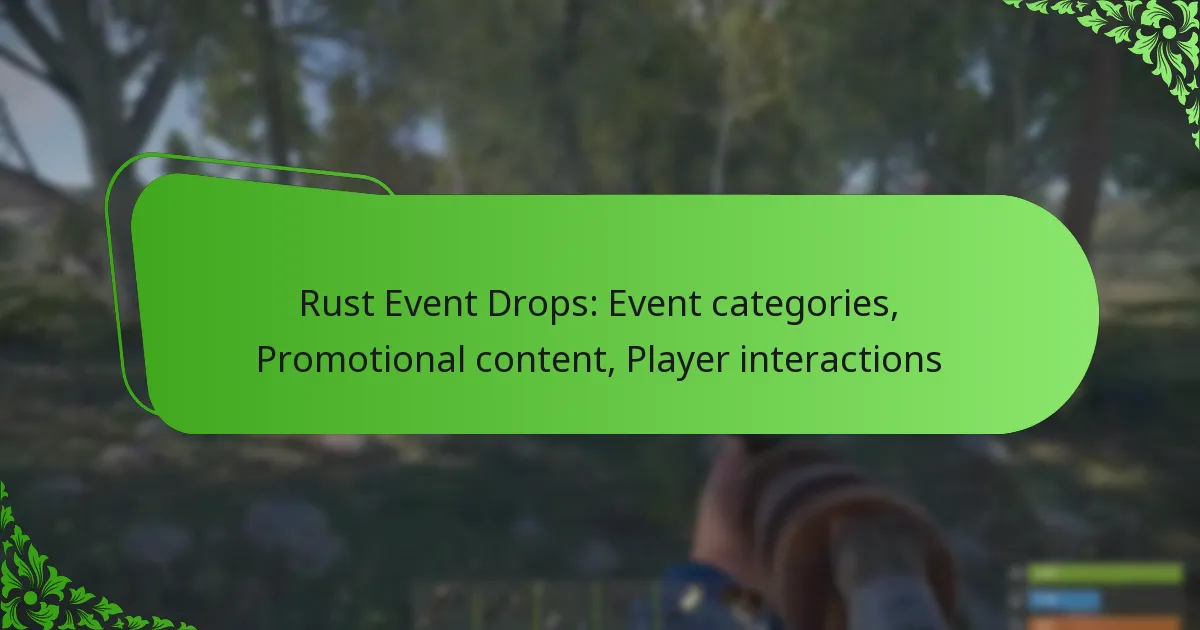 Rust Event Drops: Event categories, Promotional content, Player interactions